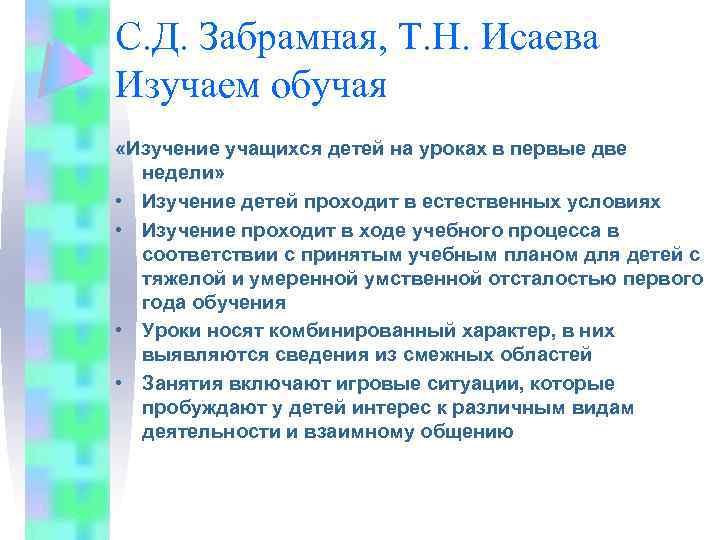 С.Д. Забрамная, Т.Н. Исаева
Изучаем обучая

«Изучение учащихся детей на уроках в первые две недели»

• Изучение детей проходит в естественных условиях
• Изучение проходит в ходе учебного процесса в соответствии с принятым учебным планом для детей с тяжелой и умеренной умственной отсталостью первого года обучения
• Уроки носят комбинированный характер, в них выявляются сведения из смежных областей
• Занятия включают игровые ситуации, которые пробуждают у детей интерес к различным видам деятельности и взаимному общению